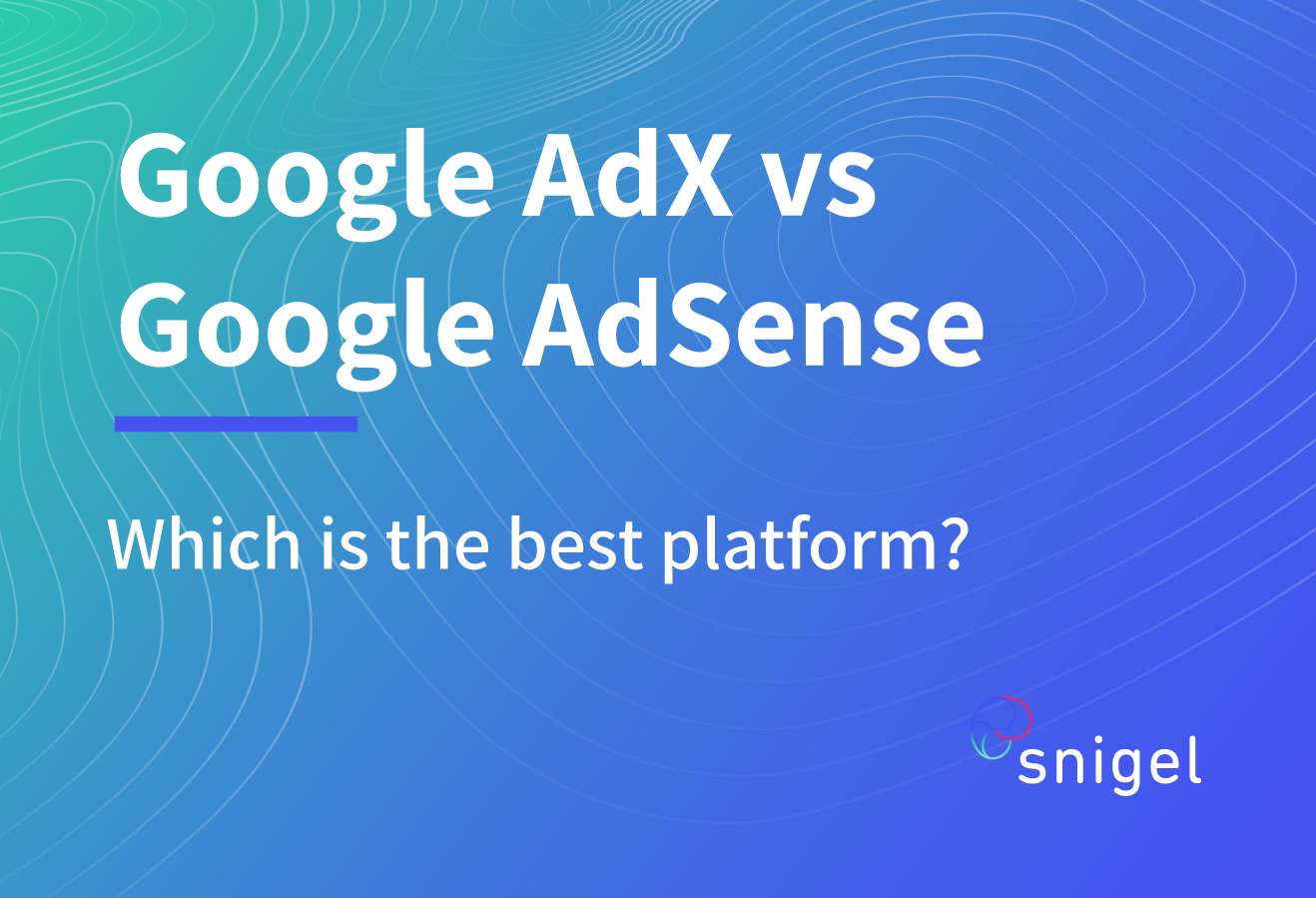 Google AdX vs Google AdSense

Which is the best platform?

snigel